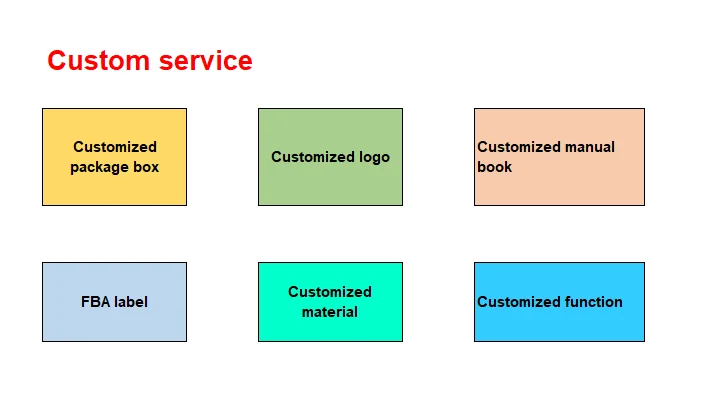 Custom service

Customized package box

Customized logo

Customized manual book

FBA label

Customized material

Customized function